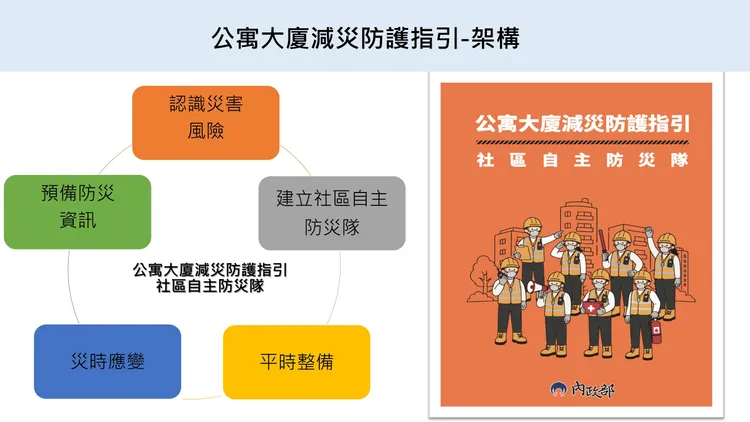 公寓大廈減災防護指引-架構

認識災害風險

建立社區自主防災隊

平時整備

災時應變

預備防災資訊

公寓大廈減災防護指引
社區自主防災隊

公寓大廈減災防護指引
社區自主防災隊

內政部